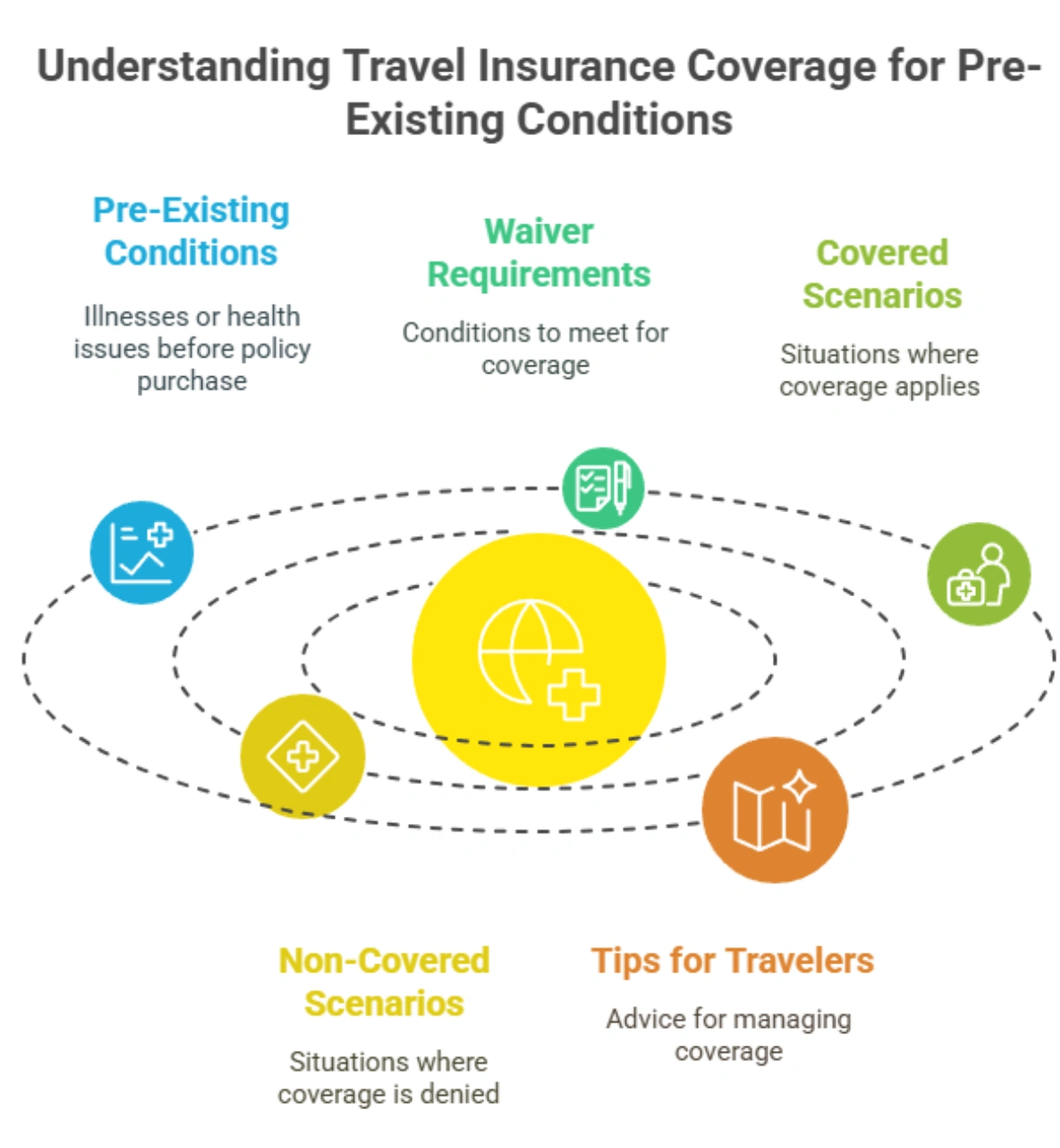 Understanding Travel Insurance Coverage for Pre-Existing Conditions

Pre-Existing Conditions

Illnesses or health issues before policy purchase

Waiver Requirements

Conditions to meet for coverage

Covered Scenarios

Situations where coverage applies

Non-Covered Scenarios

Situations where coverage is denied

Tips for Travelers

Advice for managing coverage